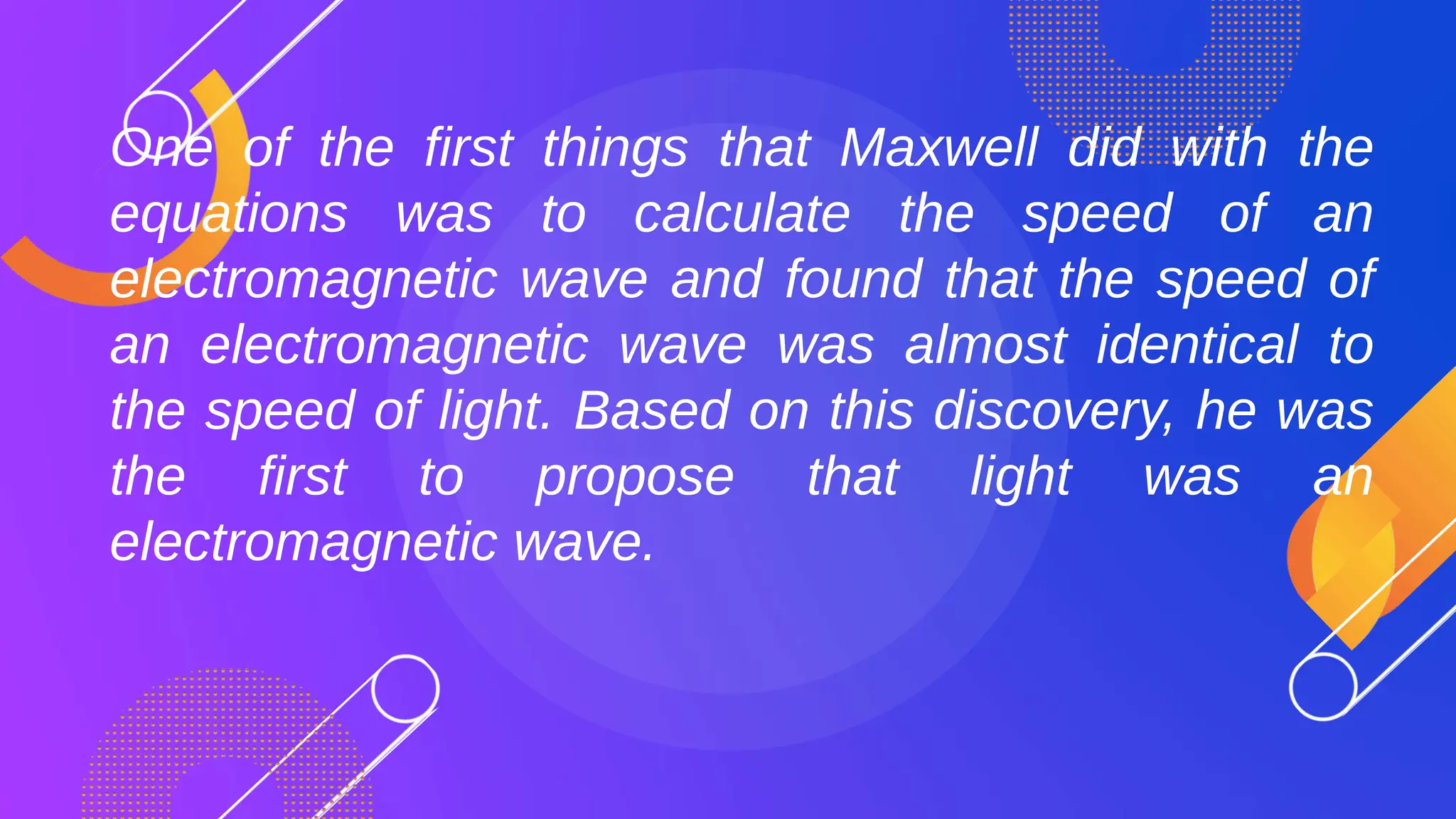 One of the first things that Maxwell did with the equations was to calculate the speed of an electromagnetic wave and found that the speed of an electromagnetic wave was almost identical to the speed of light. Based on this discovery, he was the first to propose that light was an electromagnetic wave.